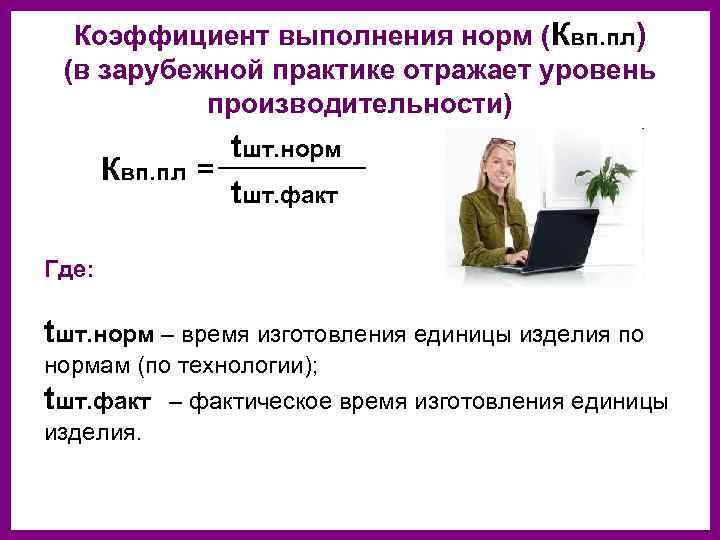 Коэффициент выполнения норм ($К_{вп.пл}$) (в зарубежной практике отражает уровень производительности)

$К_{вп.пл} = \frac{t_{шт.норм}}{t_{шт.факт}}$

Где:

$t_{шт.норм}$ – время изготовления единицы изделия по нормам (по технологии);

$t_{шт.факт}$ – фактическое время изготовления единицы изделия.